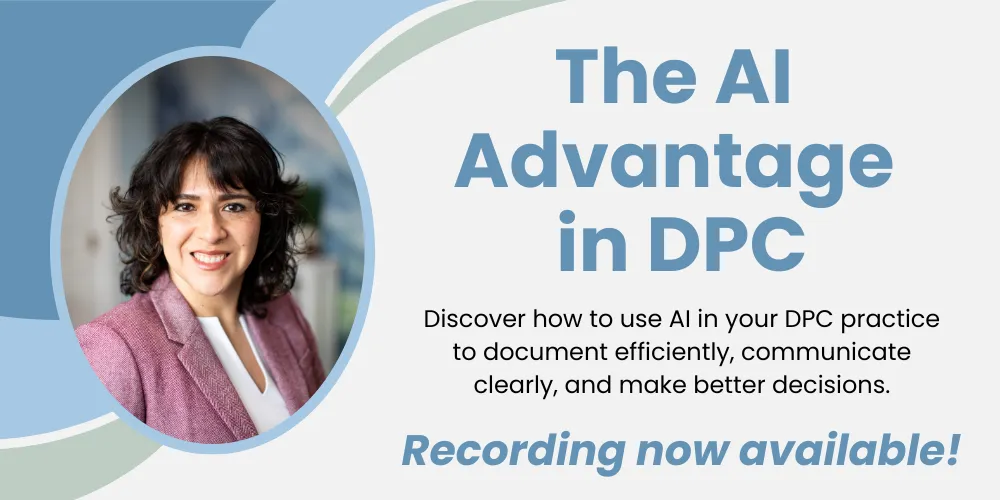 The AI Advantage in DPC

Discover how to use AI in your DPC practice to document efficiently, communicate clearly, and make better decisions.

Recording now available!